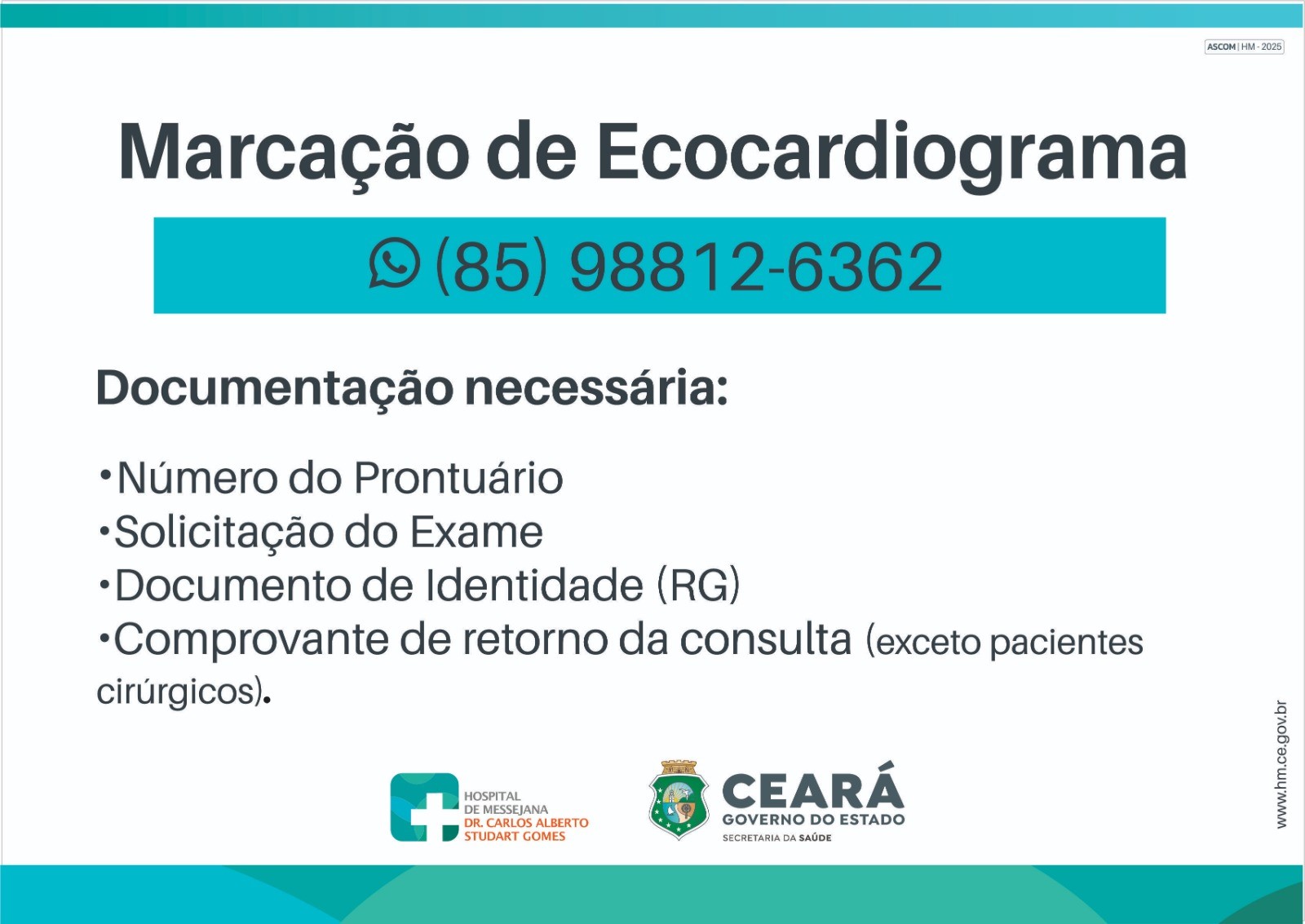 ASCOM | HM - 2025

Marcação de Ecocardiograma

(85) 98812-6362

Documentação necessária:

•Número do Prontuário
•Solicitação do Exame
•Documento de Identidade (RG)
•Comprovante de retorno da consulta (exceto pacientes cirúrgicos).

HOSPITAL DE MESSEJANA DR. CARLOS ALBERTO STUDART GOMES

CEARÁ
GOVERNO DO ESTADO
SECRETARIA DA SAÚDE

www.hm.ce.gov.br